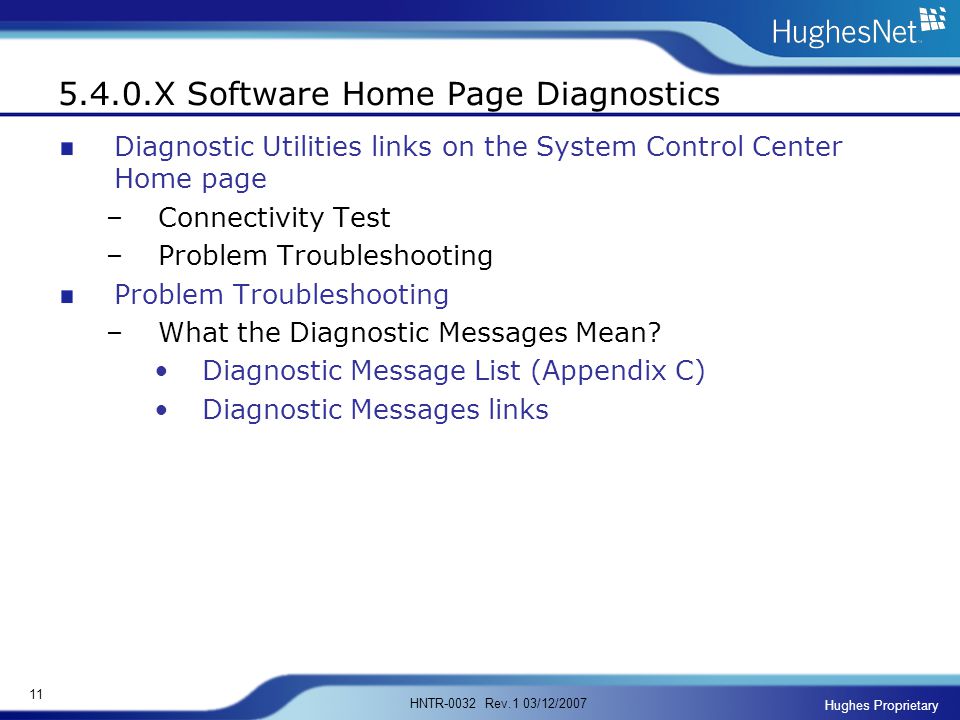 HughesNet

5.4.0.X Software Home Page Diagnostics

■ Diagnostic Utilities links on the System Control Center Home page
– Connectivity Test
– Problem Troubleshooting
■ Problem Troubleshooting
– What the Diagnostic Messages Mean?
• Diagnostic Message List (Appendix C)
• Diagnostic Messages links

11

HNTR-0032 Rev.1 03/12/2007

Hughes Proprietary